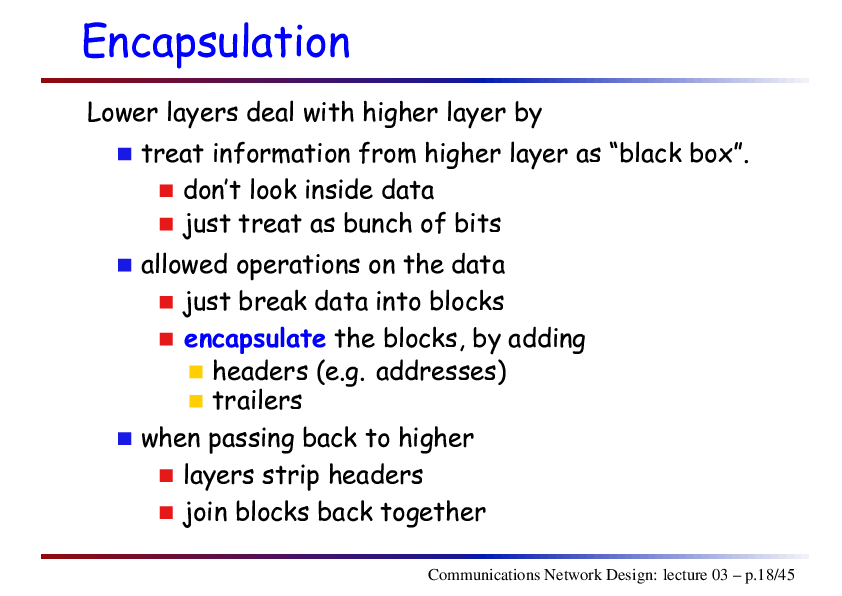 Encapsulation

Lower layers deal with higher layer by

- treat information from higher layer as “black box”.
  - don’t look inside data
  - just treat as bunch of bits
- allowed operations on the data
  - just break data into blocks
  - encapsulate the blocks, by adding
    - headers (e.g. addresses)
    - trailers
- when passing back to higher
  - layers strip headers
  - join blocks back together

Communications Network Design: lecture 03 – p.18/45